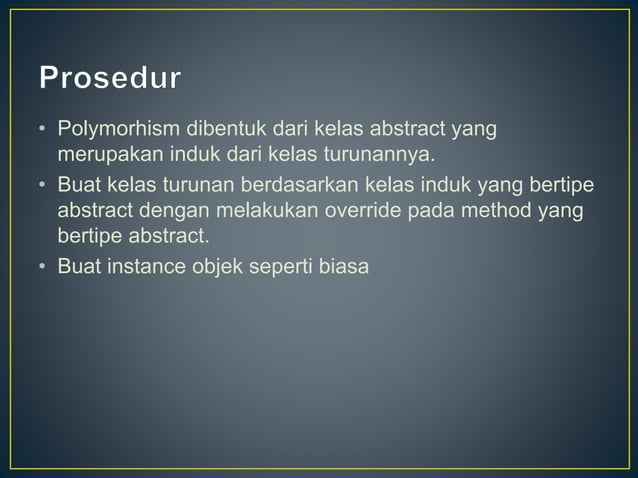 Prosedur

• Polymorhism dibentuk dari kelas abstract yang merupakan induk dari kelas turunannya.
• Buat kelas turunan berdasarkan kelas induk yang bertipe abstract dengan melakukan override pada method yang bertipe abstract.
• Buat instance objek seperti biasa